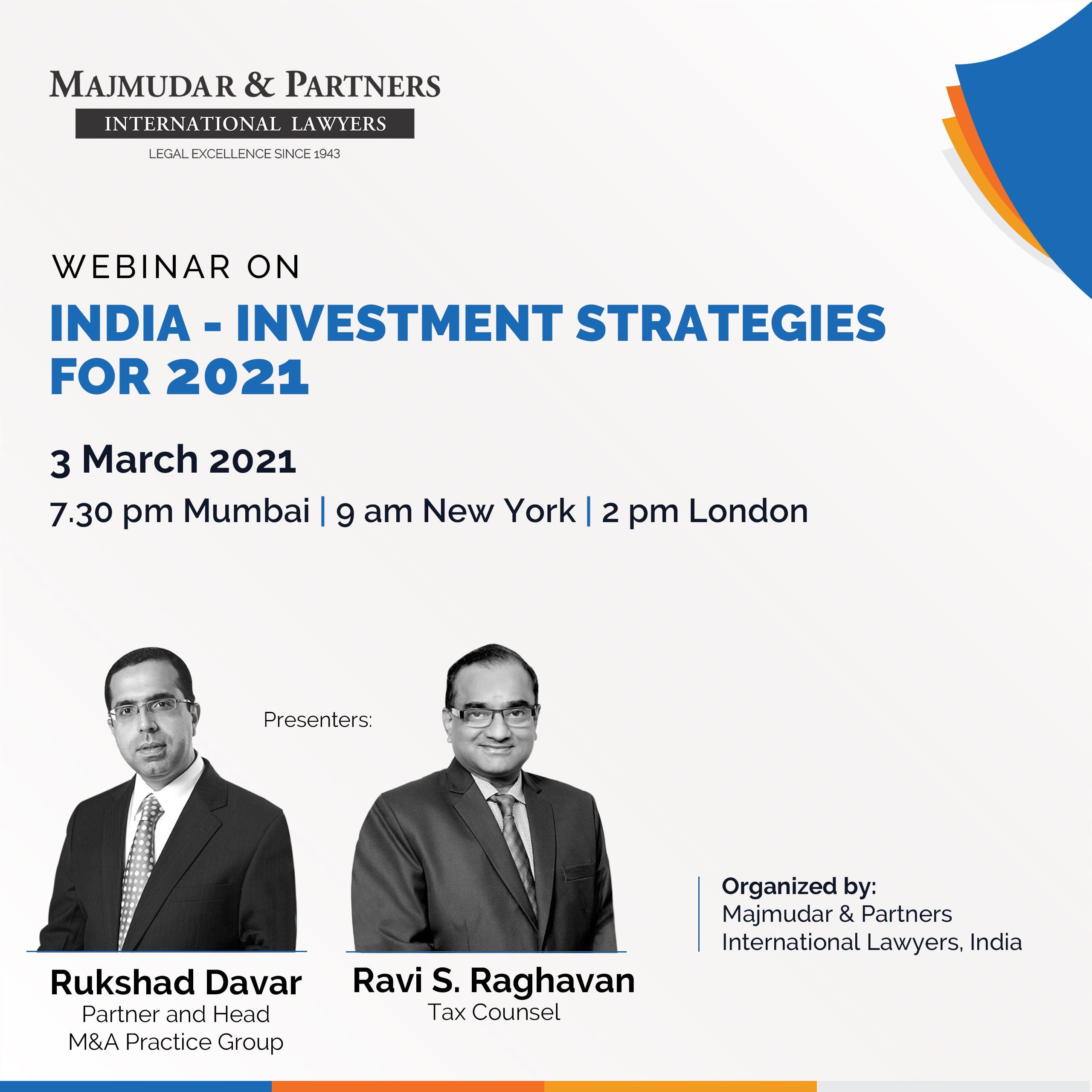 MAJMUDAR & PARTNERS
INTERNATIONAL LAWYERS
LEGAL EXCELLENCE SINCE 1943

WEBINAR ON
INDIA - INVESTMENT STRATEGIES FOR 2021

3 March 2021
7.30 pm Mumbai | 9 am New York | 2 pm London

Presenters:

Rukshad Davar
Partner and Head
M&A Practice Group

Ravi S. Raghavan
Tax Counsel

Organized by:
Majmudar & Partners
International Lawyers, India